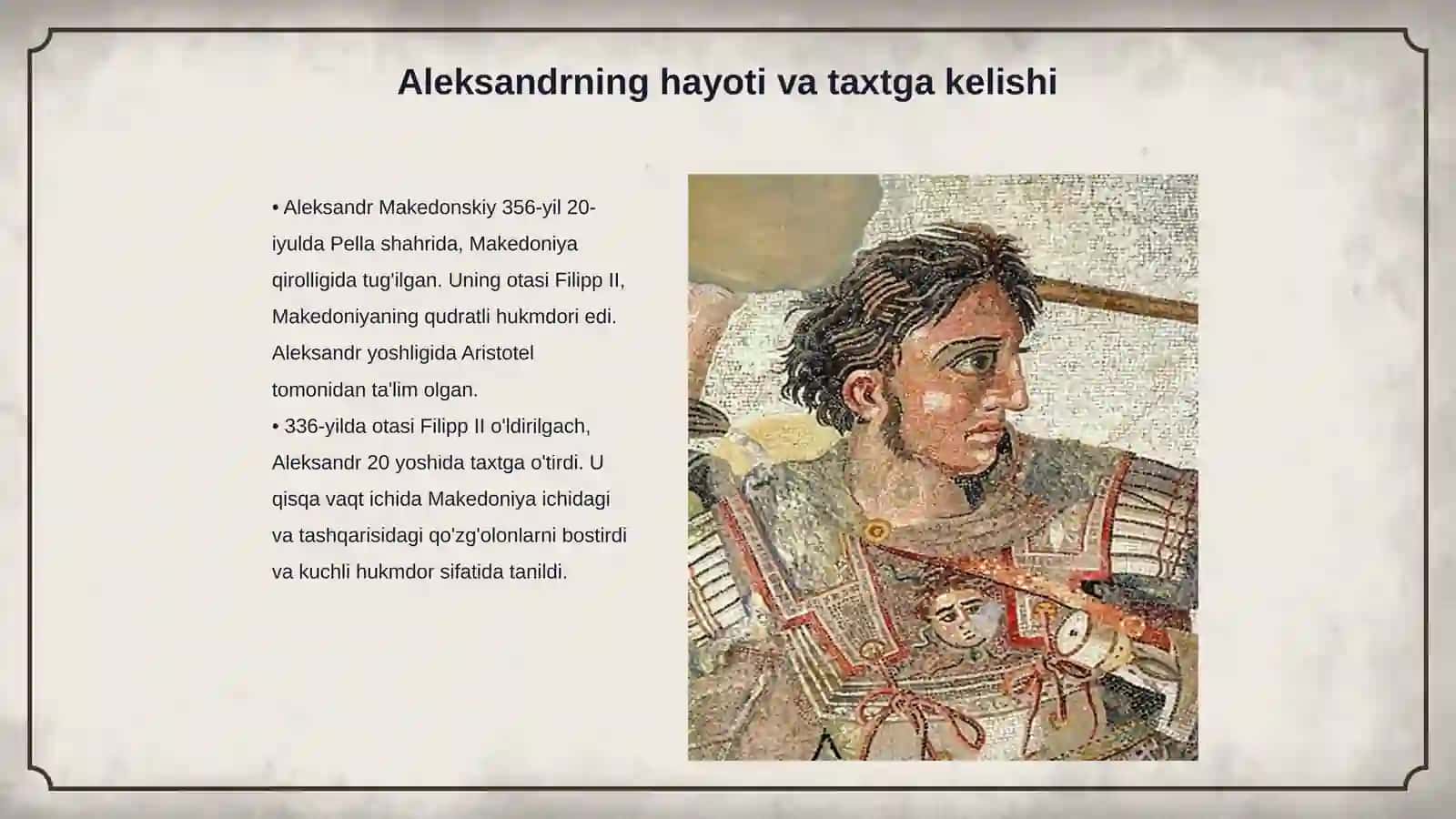 Aleksandrning hayoti va taxtga kelishi

• Aleksandr Makedonskiy 356-yil 20-iyulda Pella shahrida, Makedoniya qirolligida tug'ilgan. Uning otasi Filipp II, Makedoniyaning qudratli hukmdori edi. Aleksandr yoshligida Aristotel tomonidan ta'lim olgan.
• 336-yilda otasi Filipp II o'ldirilgach, Aleksandr 20 yoshida taxtga o'tirdi. U qisqa vaqt ichida Makedoniya ichidagi va tashqarisidagi qo'zg'olonlarni bostirdi va kuchli hukmdor sifatida tanildi.